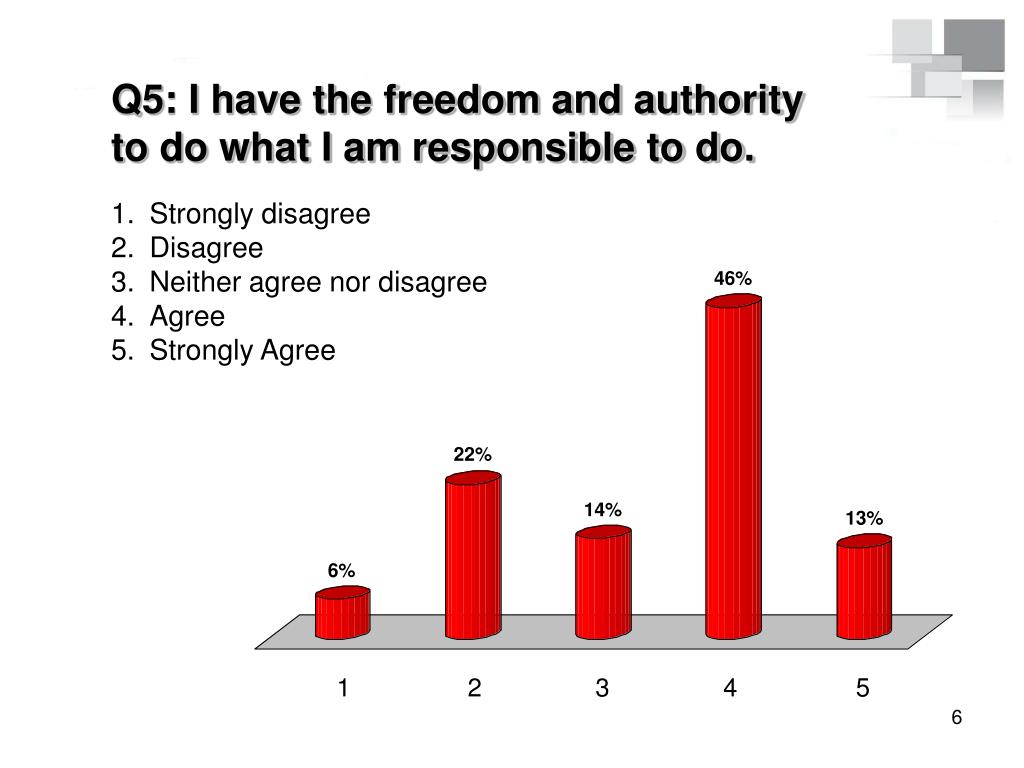 Q5: I have the freedom and authority to do what I am responsible to do.

1. Strongly disagree
2. Disagree
3. Neither agree nor disagree
4. Agree
5. Strongly Agree

6%
22%
14%
46%
13%

1
2
3
4
5

6